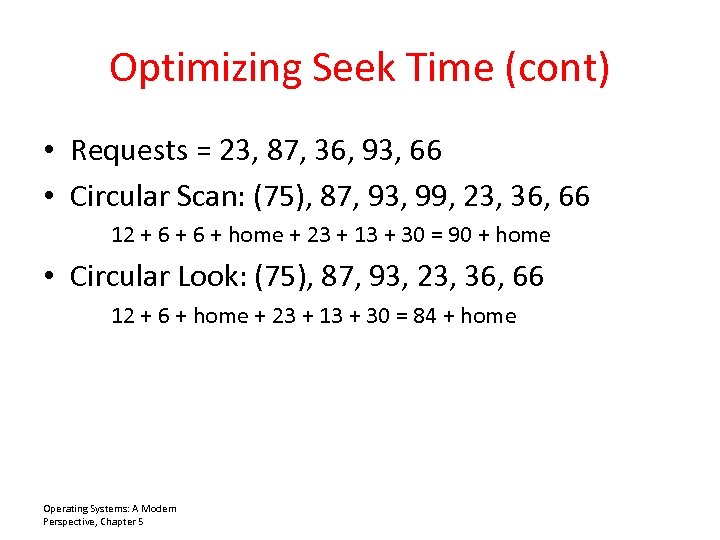 Optimizing Seek Time (cont)

• Requests = 23, 87, 36, 93, 66
• Circular Scan: (75), 87, 93, 99, 23, 36, 66

12 + 6 + 6 + home + 23 + 13 + 30 = 90 + home

• Circular Look: (75), 87, 93, 23, 36, 66

12 + 6 + home + 23 + 13 + 30 = 84 + home

Operating Systems: A Modern Perspective, Chapter 5